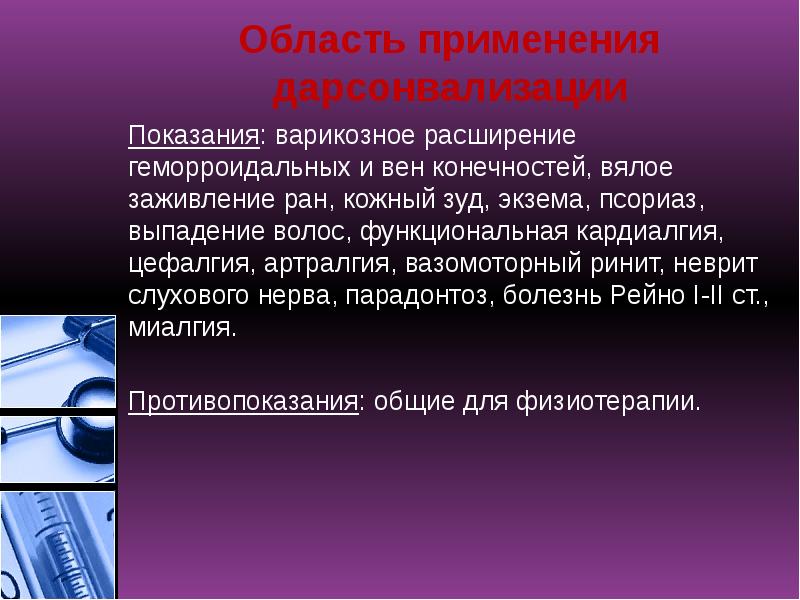 Область применения дарсонвализации

Показания: варикозное расширение геморроидальных и вен конечностей, вялое заживление ран, кожный зуд, экзема, псориаз, выпадение волос, функциональная кардиалгия, цефалгия, артралгия, вазомоторный ринит, неврит слухового нерва, парадонтоз, болезнь Рейно I-II ст., миалгия.

Противопоказания: общие для физиотерапии.